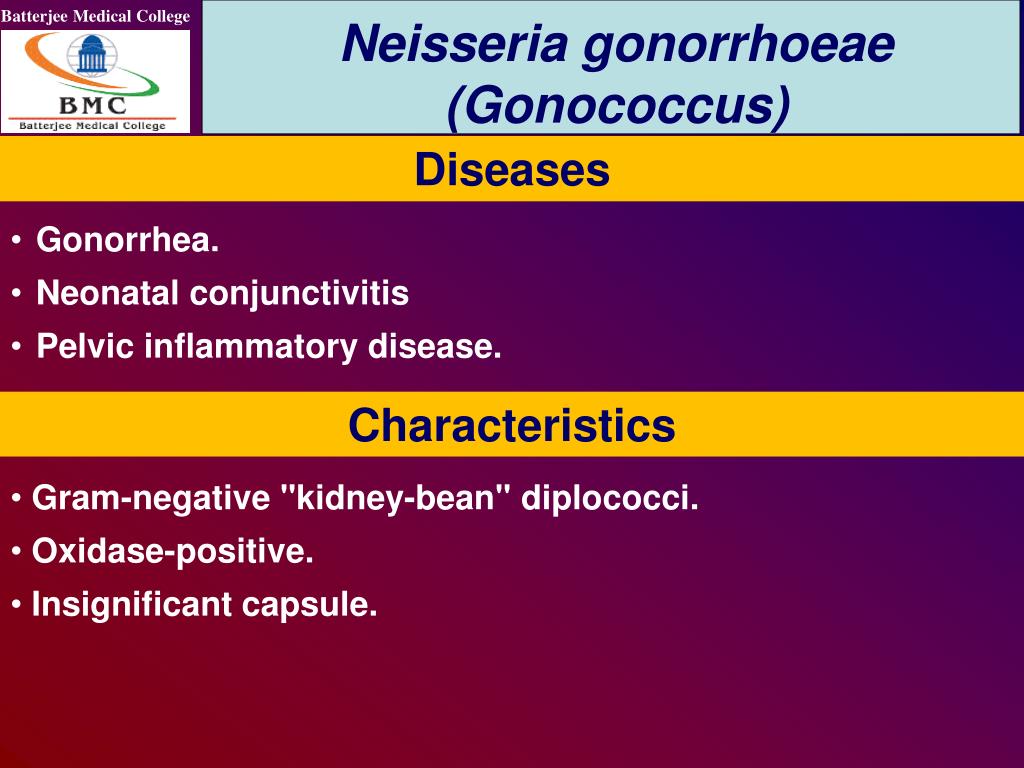 Batterjee Medical College

BMC
Batterjee Medical College

Neisseria gonorrhoeae
(Gonococcus)

Diseases

• Gonorrhea.
• Neonatal conjunctivitis
• Pelvic inflammatory disease.

Characteristics

• Gram-negative "kidney-bean" diplococci.
• Oxidase-positive.
• Insignificant capsule.